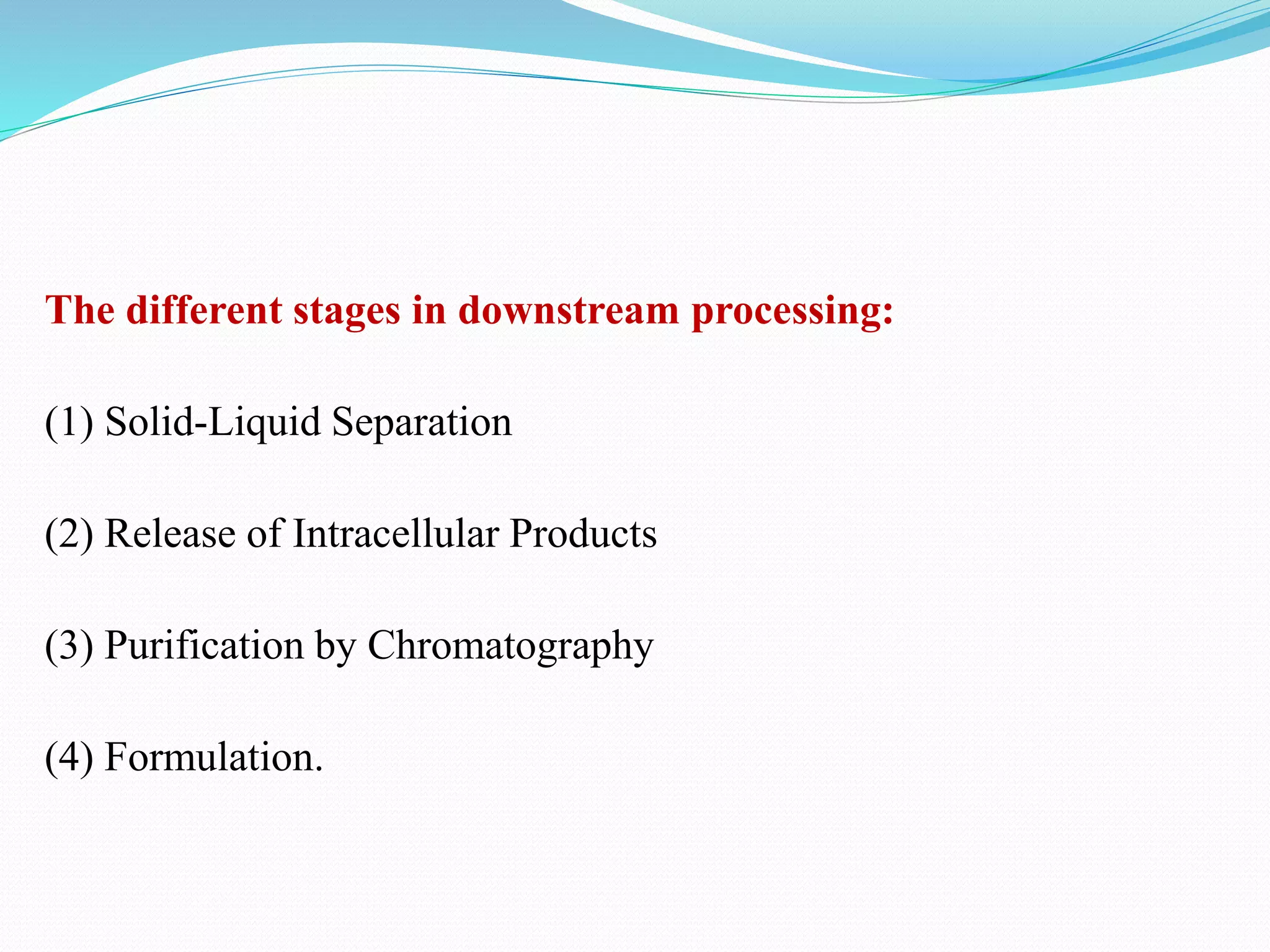 The different stages in downstream processing:

(1) Solid-Liquid Separation

(2) Release of Intracellular Products

(3) Purification by Chromatography

(4) Formulation.